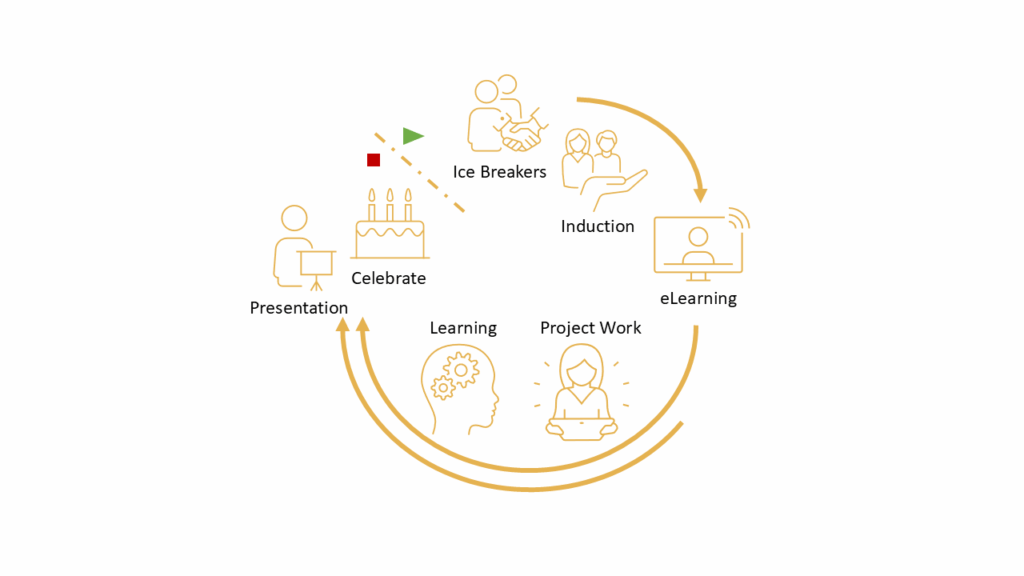 Ice Breakers
Induction
eLearning
Project Work
Learning
Presentation
Celebrate